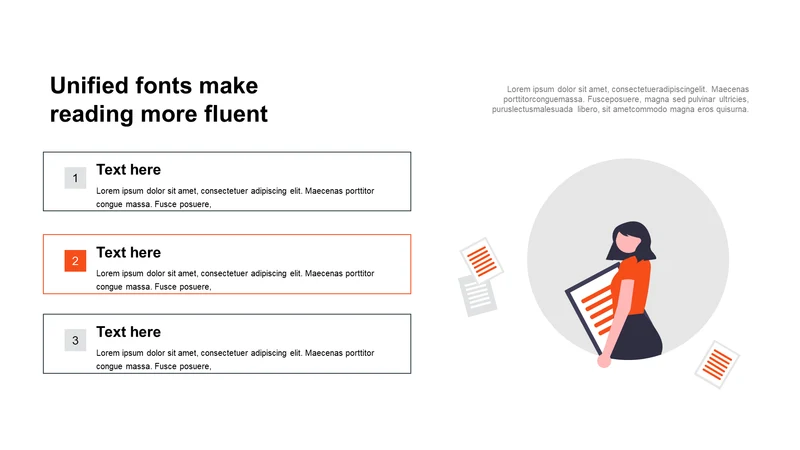 Unified fonts make reading more fluent

Lorem ipsum dolor sit amet, consectetueradipiscingelit. Maecenas porttitorconguemassa. Fusceposuere, magna sed pulvinar ultricies, puruslectusmalesuada libero, sit ametcommodo magna eros quisurna.

1

Text here

Lorem ipsum dolor sit amet, consectetuer adipiscing elit. Maecenas porttitor congue massa. Fusce posuere,

2

Text here

Lorem ipsum dolor sit amet, consectetuer adipiscing elit. Maecenas porttitor congue massa. Fusce posuere,

3

Text here

Lorem ipsum dolor sit amet, consectetuer adipiscing elit. Maecenas porttitor congue massa. Fusce posuere,